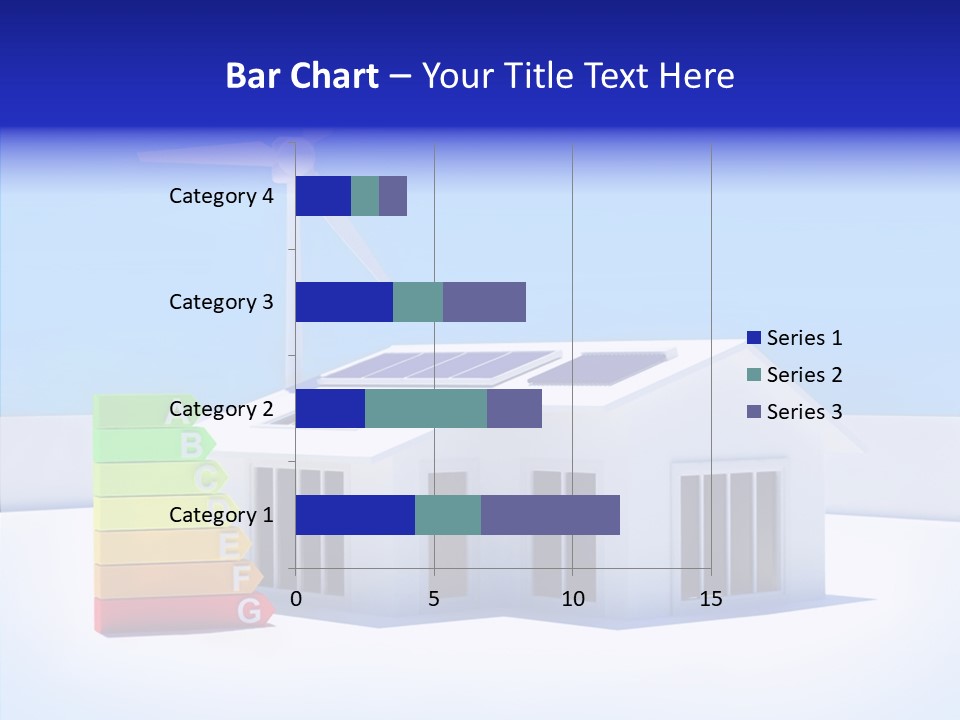 Bar Chart – Your Title Text Here

Category 4
Category 3
Category 2
Category 1

0
5
10
15

Series 1
Series 2
Series 3

A
B
C
D
E
F
G